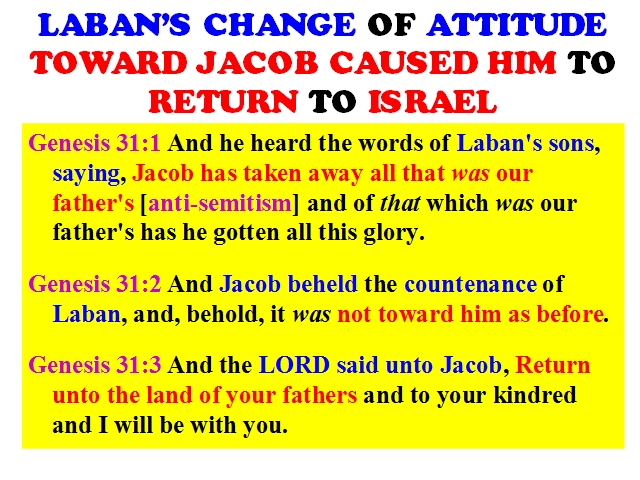 LABAN'S CHANGE OF ATTITUDE TOWARD JACOB CAUSED HIM TO RETURN TO ISRAEL

Genesis 31:1 And he heard the words of Laban's sons, saying, Jacob has taken away all that was our father's [anti-semitism] and of that which was our father's has he gotten all this glory.

Genesis 31:2 And Jacob beheld the countenance of Laban, and, behold, it was not toward him as before.

Genesis 31:3 And the LORD said unto Jacob, Return unto the land of your fathers and to your kindred and I will be with you.